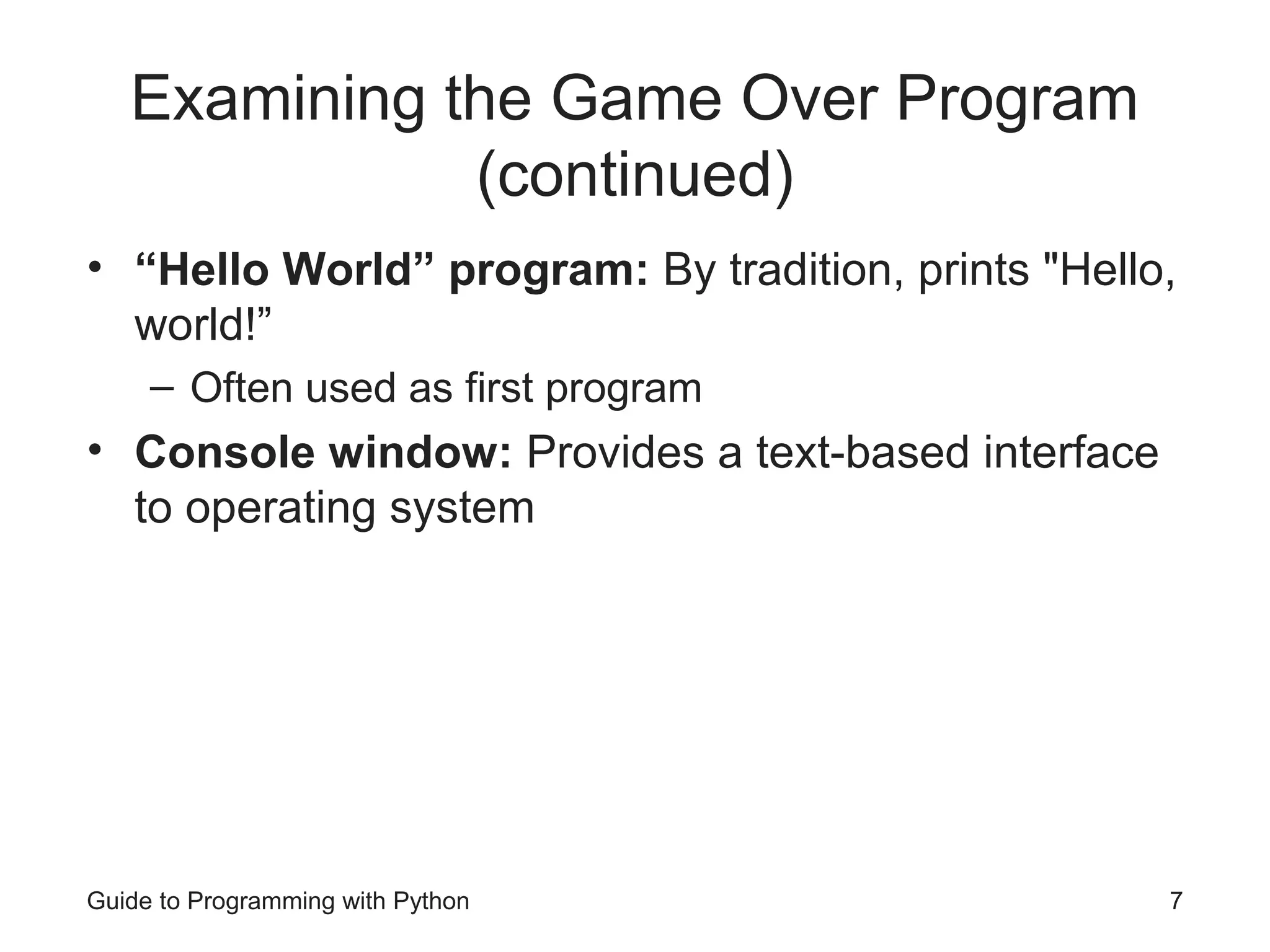 Examining the Game Over Program (continued)

• “Hello World” program: By tradition, prints "Hello, world!”
 – Often used as first program
• Console window: Provides a text-based interface to operating system

Guide to Programming with Python 7